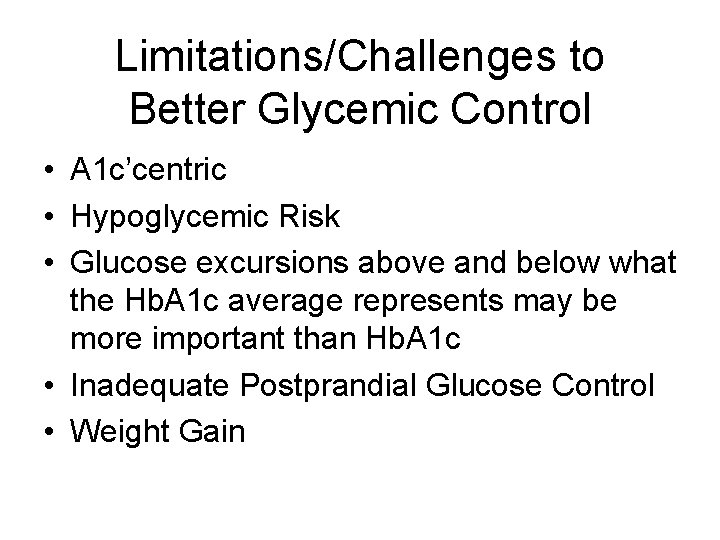 Limitations/Challenges to Better Glycemic Control

• A1c'centric
• Hypoglycemic Risk
• Glucose excursions above and below what the HbA1c average represents may be more important than HbA1c
• Inadequate Postprandial Glucose Control
• Weight Gain